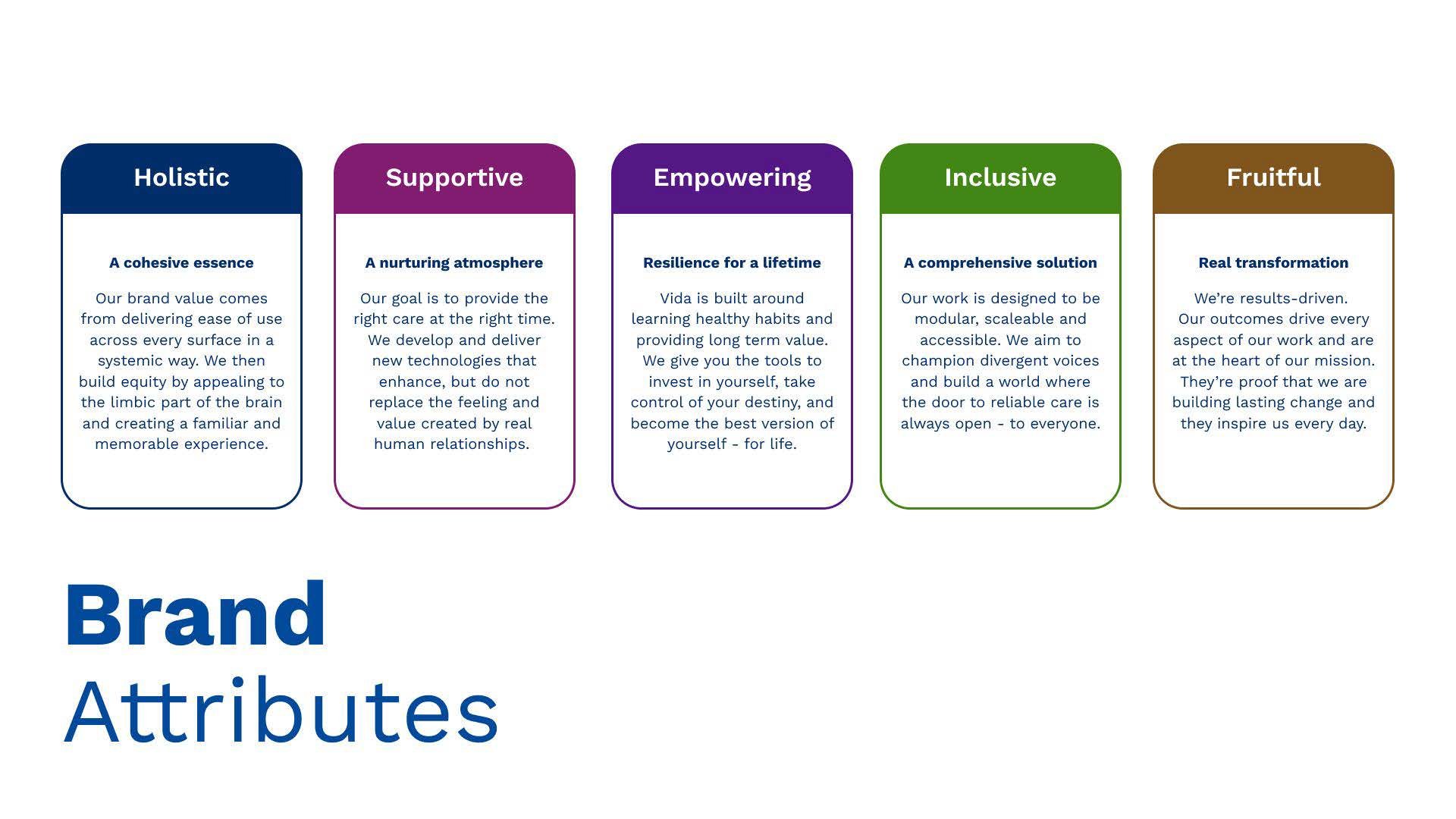 Holistic

A cohesive essence

Our brand value comes from delivering ease of use across every surface in a systemic way. We then build equity by appealing to the limbic part of the brain and creating a familiar and memorable experience.

Supportive

A nurturing atmosphere

Our goal is to provide the right care at the right time. We develop and deliver new technologies that enhance, but do not replace the feeling and value created by real human relationships.

Empowering

Resilience for a lifetime

Vida is built around learning healthy habits and providing long term value. We give you the tools to invest in yourself, take control of your destiny, and become the best version of yourself - for life.

Inclusive

A comprehensive solution

Our work is designed to be modular, scaleable and accessible. We aim to champion divergent voices and build a world where the door to reliable care is always open - to everyone.

Fruitful

Real transformation

We're results-driven. Our outcomes drive every aspect of our work and are at the heart of our mission. They're proof that we are building lasting change and they inspire us every day.

Brand
Attributes